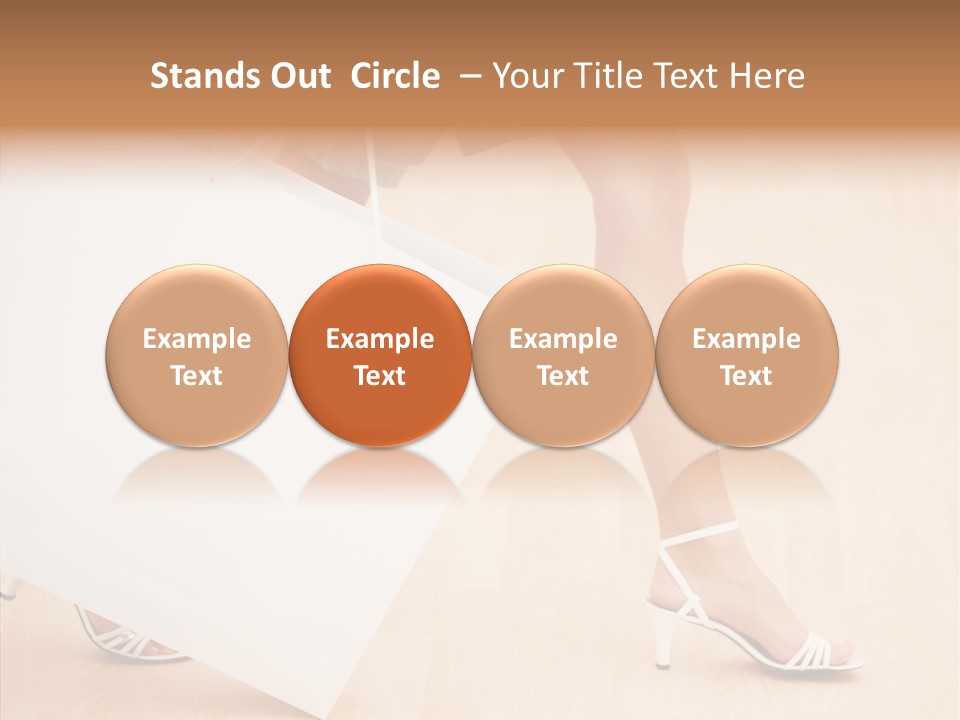 Stands Out Circle – Your Title Text Here

Example Text

Example Text

Example Text

Example Text